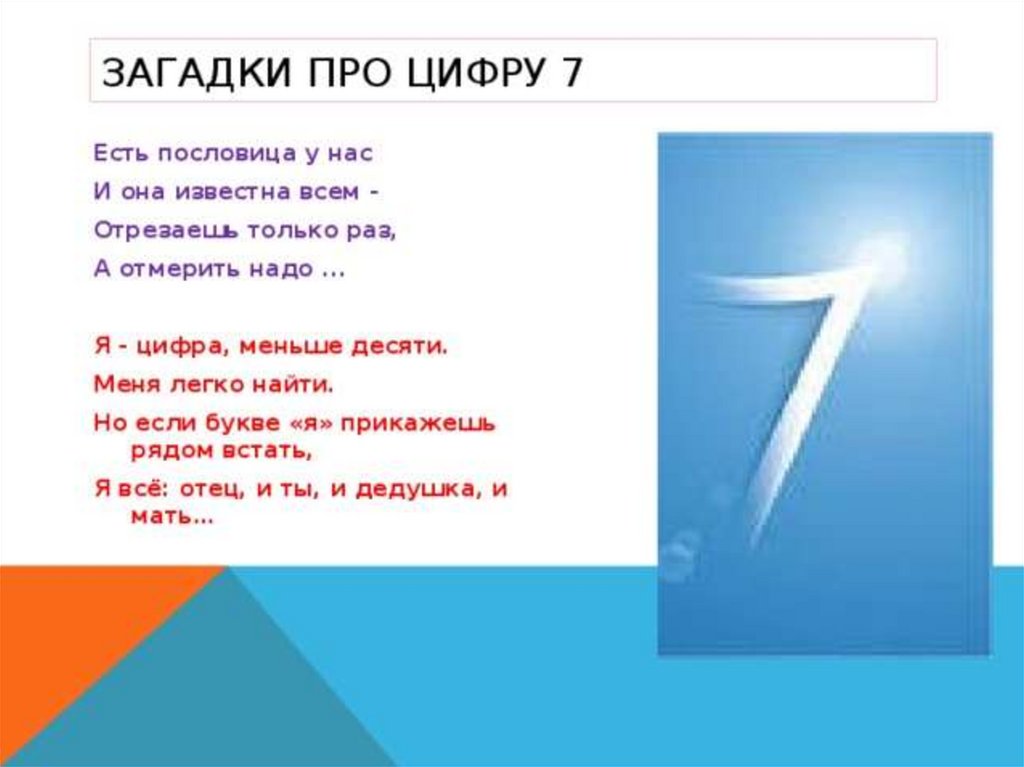 ЗАГАДКИ ПРО ЦИФРУ 7

Есть пословица у нас
И она известна всем -
Отрезаешь только раз,
А отмерить надо ...

Я - цифра, меньше десяти.
Меня легко найти.
Но если букве «я» прикажешь рядом встать,
Я всё: отец, и ты, и дедушка, и мать...

7